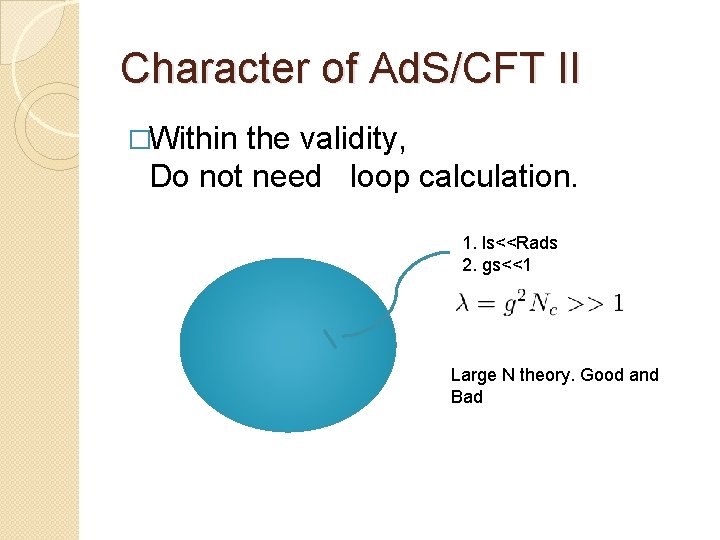 Character of AdS/CFT II

□Within the validity,
Do not need loop calculation.

1. ls<<Rads
2. gs<<1

$\lambda = g^2 N_c >> 1$

Large N theory. Good and Bad